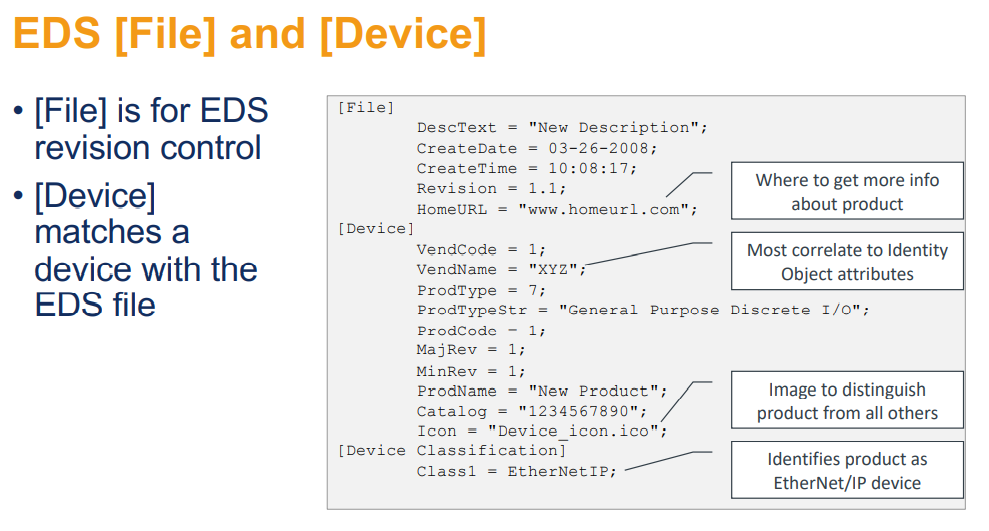 EDS [File] and [Device]

• [File] is for EDS revision control

• [Device] matches a device with the EDS file

[File]
DescText = "New Description";
CreateDate = 03-26-2008;
CreateTime = 10:08:17;
Revision = 1.1;
HomeURL = "www.homeurl.com";
[Device]
VendCode = 1;
VendName = "XYZ";
ProdType = 7;
ProdTypeStr = "General Purpose Discrete I/O";
ProdCode = 1;
MajRev = 1;
MinRev = 1;
ProdName = "New Product";
Catalog = "1234567890";
Icon = "Device_icon.ico";
[Device Classification]
Class1 = EtherNetIP;

Where to get more info about product

Most correlate to Identity Object attributes

Image to distinguish product from all others

Identifies product as EtherNet/IP device